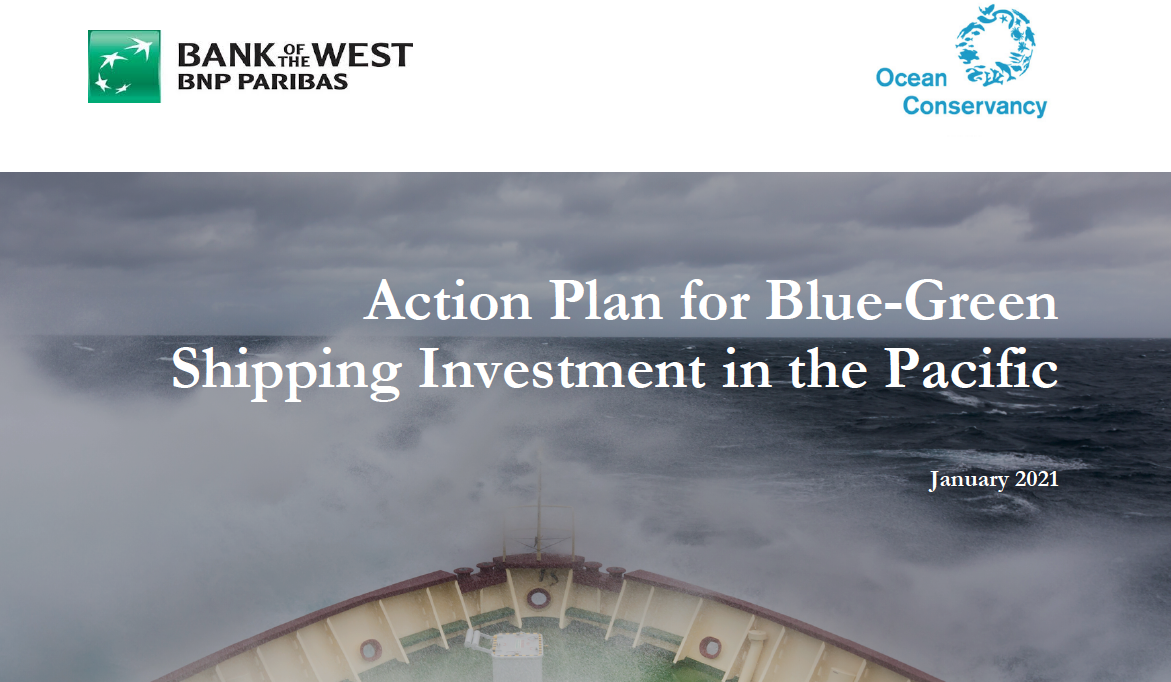 BANK OF THE WEST
BNP PARIBAS

Ocean Conservancy

Action Plan for Blue-Green Shipping Investment in the Pacific

January 2021